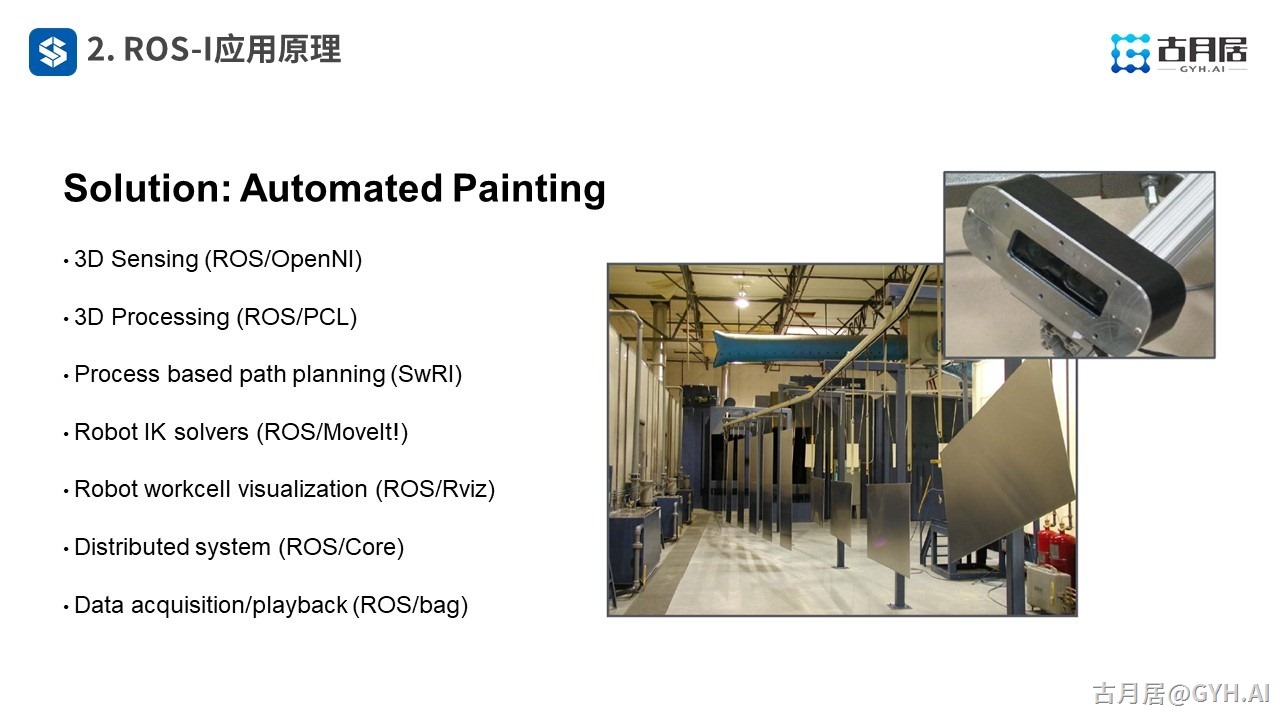 2. ROS-I应用原理

古月居
GYH.AI

Solution: Automated Painting

• 3D Sensing (ROS/OpenNI)

• 3D Processing (ROS/PCL)

• Process based path planning (SwRI)

• Robot IK solvers (ROS/MoveIt!)

• Robot workcell visualization (ROS/Rviz)

• Distributed system (ROS/Core)

• Data acquisition/playback (ROS/bag)

古月居@GYH.AI